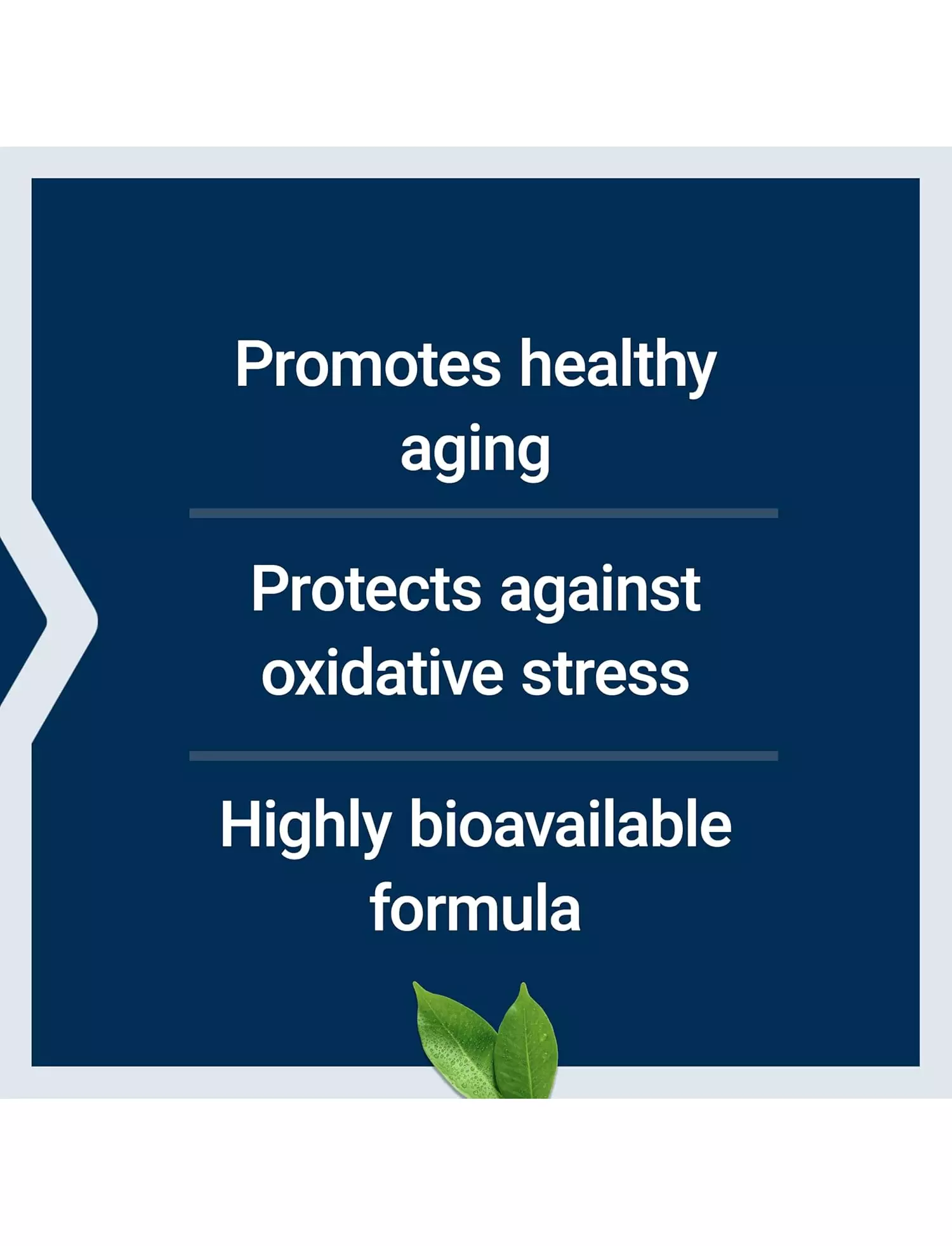 Promotes healthy aging

Protects against oxidative stress

Highly bioavailable formula